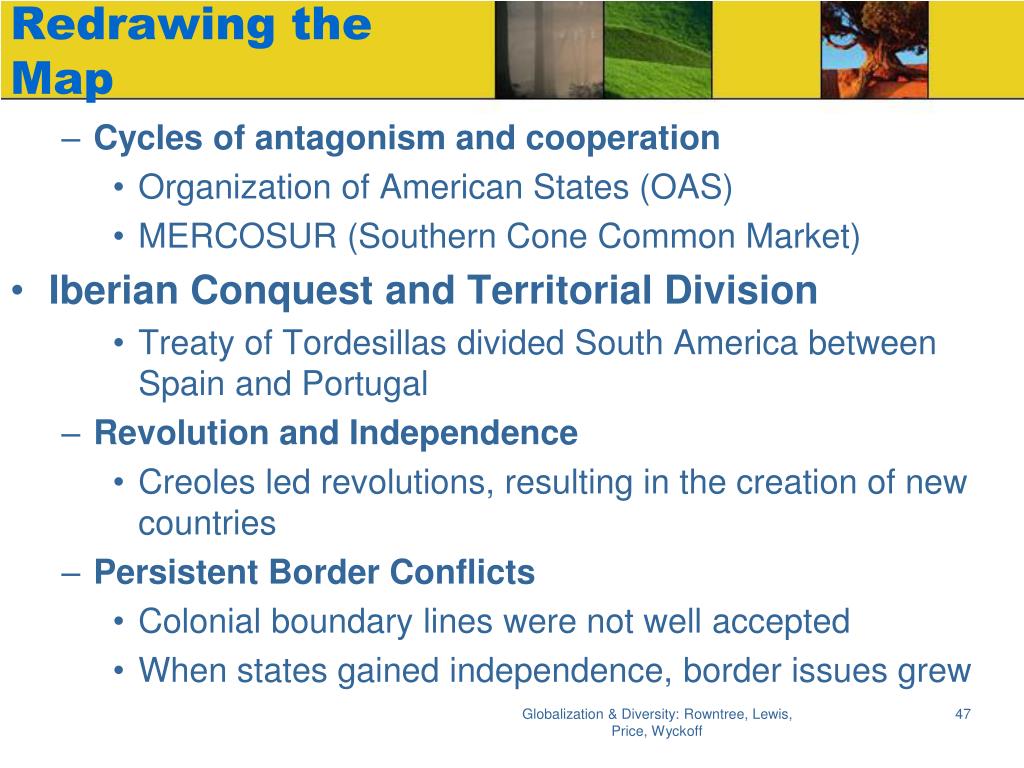 Redrawing the Map

– Cycles of antagonism and cooperation
• Organization of American States (OAS)
• MERCOSUR (Southern Cone Common Market)

• Iberian Conquest and Territorial Division
• Treaty of Tordesillas divided South America between Spain and Portugal

– Revolution and Independence
• Creoles led revolutions, resulting in the creation of new countries

– Persistent Border Conflicts
• Colonial boundary lines were not well accepted
• When states gained independence, border issues grew

Globalization & Diversity: Rowntree, Lewis, Price, Wyckoff

47